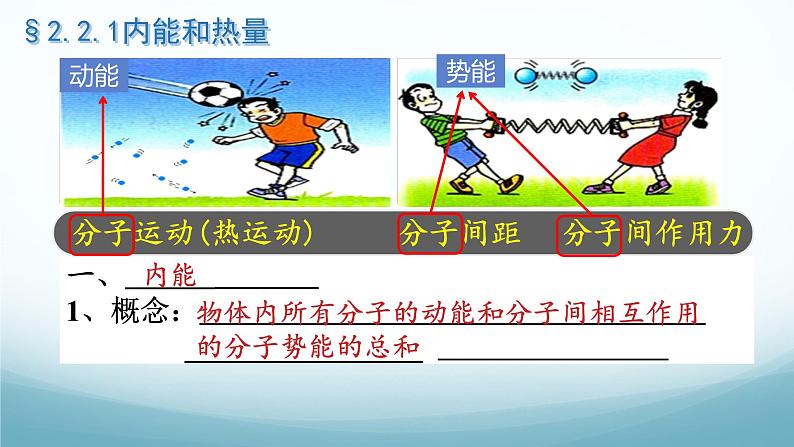 §2.2.1内能和热量

动能

势能

分子运动(热运动)　　分子间距　　分子间作用力

一、内能

1、概念：物体内所有分子的动能和分子间相互作用的分子势能的总和